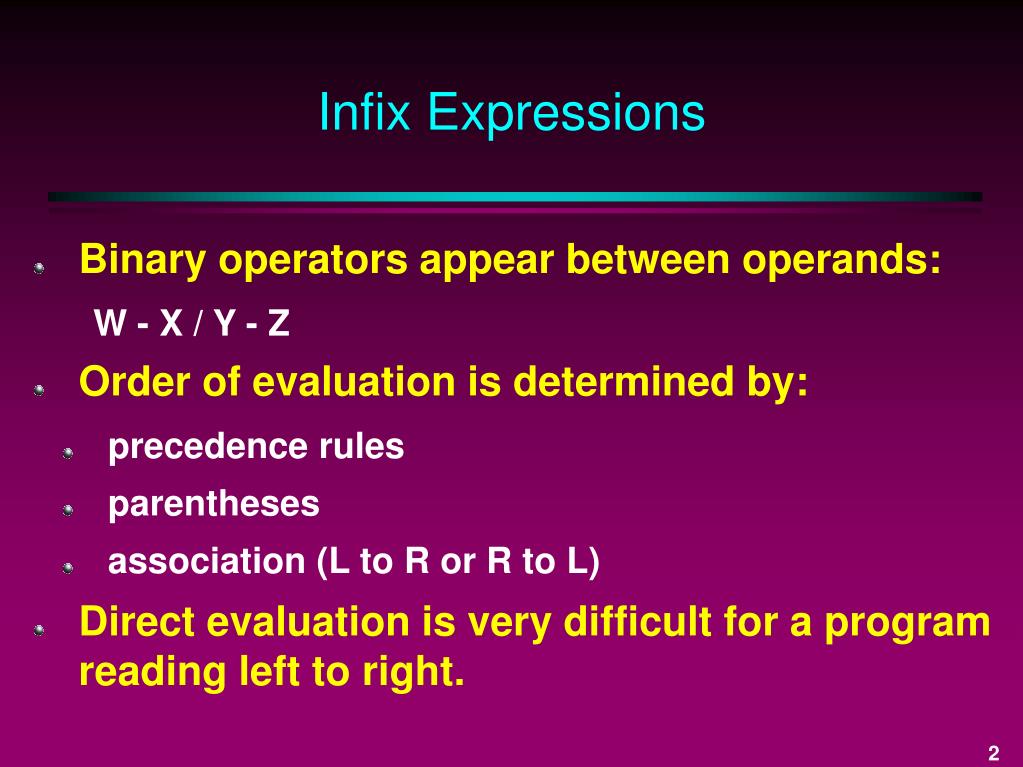 Infix Expressions

Binary operators appear between operands:

W - X / Y - Z

Order of evaluation is determined by:

precedence rules

parentheses

association (L to R or R to L)

Direct evaluation is very difficult for a program reading left to right.

2